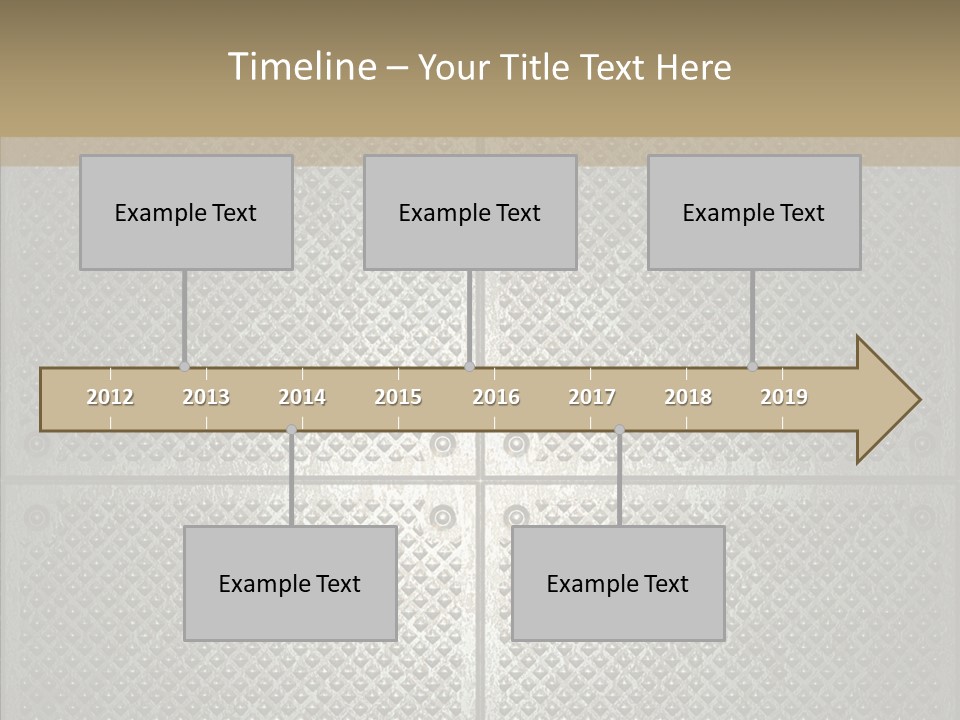 Timeline – Your Title Text Here

Example Text

Example Text

Example Text

2012 2013 2014 2015 2016 2017 2018 2019

Example Text

Example Text